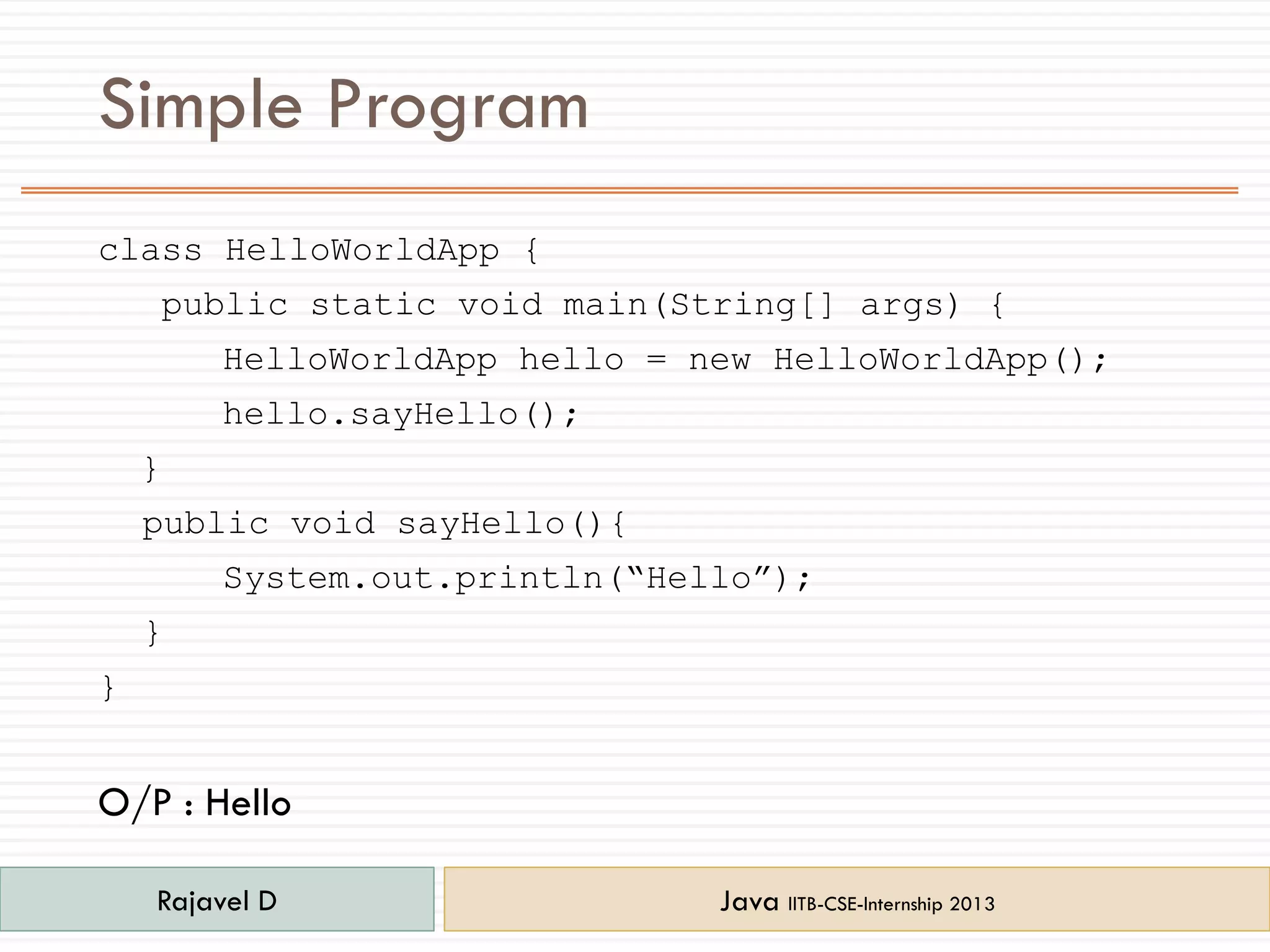 Simple Program

class HelloWorldApp {
public static void main(String[] args) {
HelloWorldApp hello = new HelloWorldApp();
hello.sayHello();
}
public void sayHello(){
System.out.println(“Hello”);
}
}

O/P : Hello

Rajavel D

Java IITB-CSE-Internship 2013